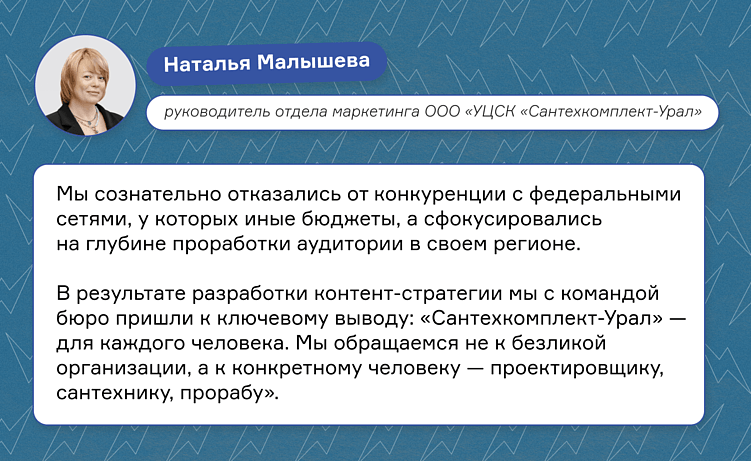 Наталья Малышева

руководитель отдела маркетинга ООО «УЦСК «Сантехкомплект-Урал»

Мы сознательно отказались от конкуренции с федеральными сетями, у которых иные бюджеты, а сфокусировались на глубине проработки аудитории в своем регионе.

В результате разработки контент-стратегии мы с командой бюро пришли к ключевому выводу: «Сантехкомплект-Урал» — для каждого человека. Мы обращаемся не к безликой организации, а к конкретному человеку — проектировщику, сантехнику, прорабу».